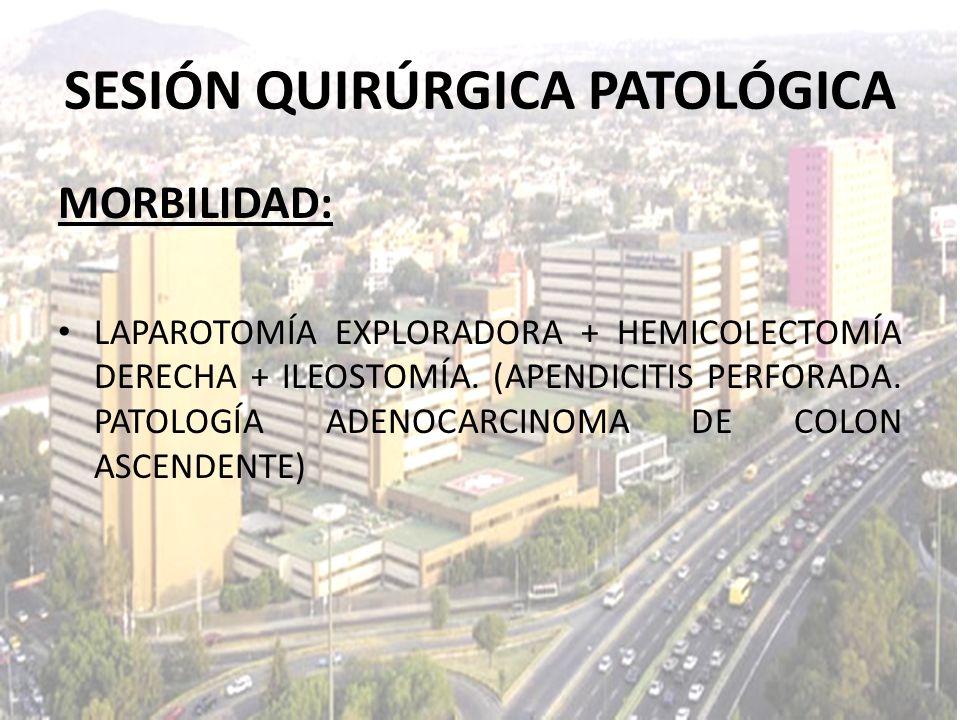 SESIÓN QUIRÚRGICA PATOLÓGICA

MORBILIDAD:

• LAPAROTOMÍA EXPLORADORA + HEMICOLECTOMÍA DERECHA + ILEOSTOMÍA. (APENDICITIS PERFORADA. PATOLOGÍA ADENOCARCINOMA DE COLON ASCENDENTE)